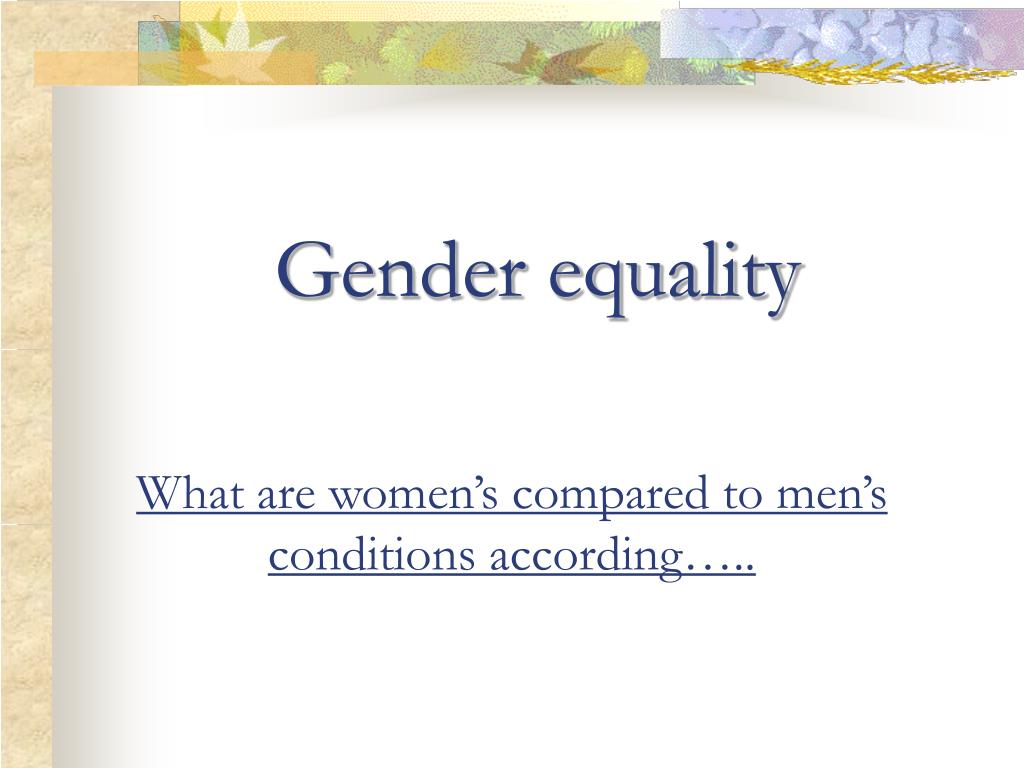 Gender equality

What are women’s compared to men’s conditions according…..